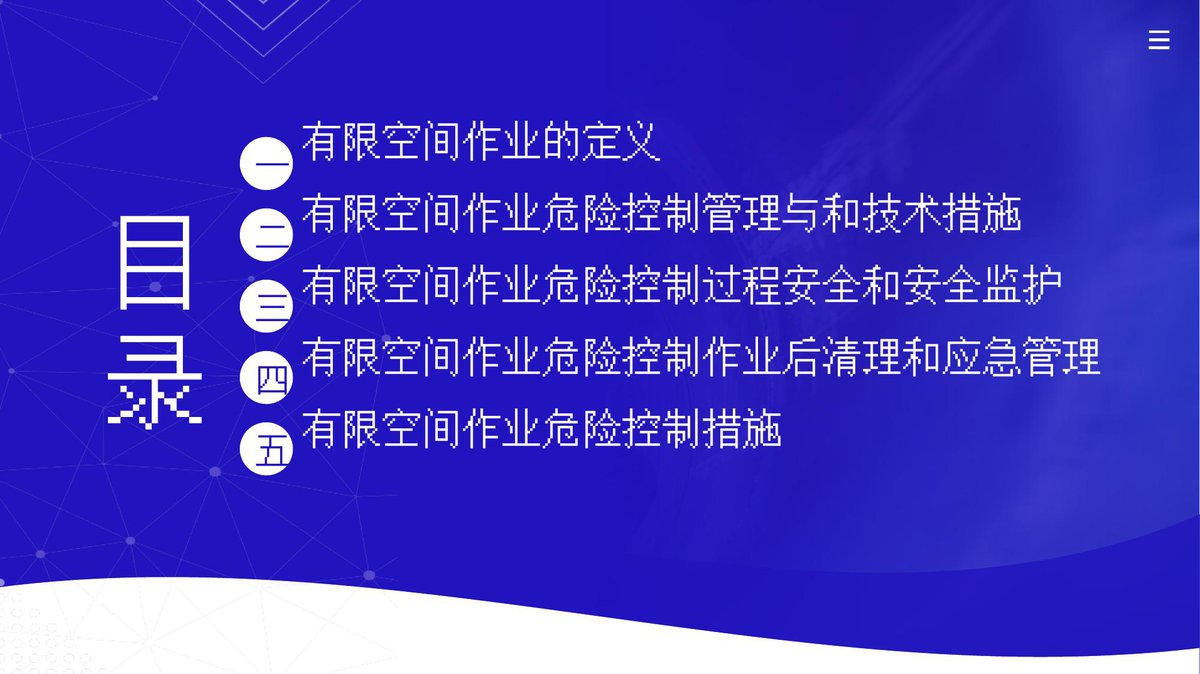 目录

一 有限空间作业的定义

二 有限空间作业危险控制管理与和技术措施

三 有限空间作业危险控制过程安全和安全监护

四 有限空间作业危险控制作业后清理和应急管理

五 有限空间作业危险控制措施